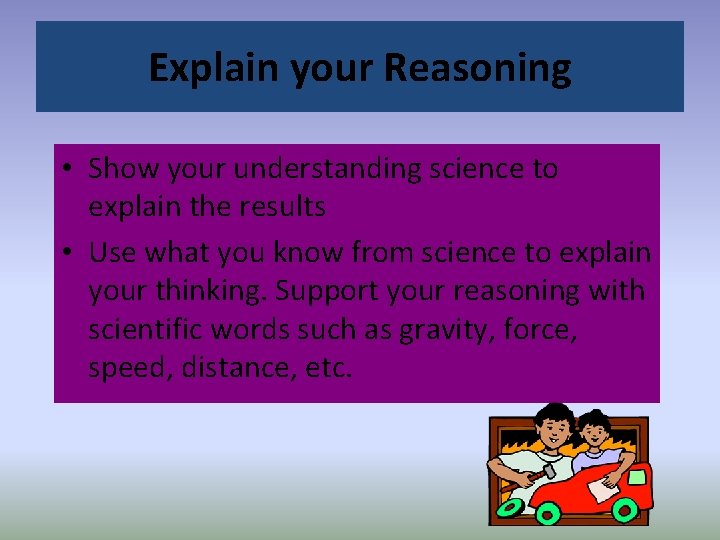 Explain your Reasoning

• Show your understanding science to explain the results

• Use what you know from science to explain your thinking. Support your reasoning with scientific words such as gravity, force, speed, distance, etc.